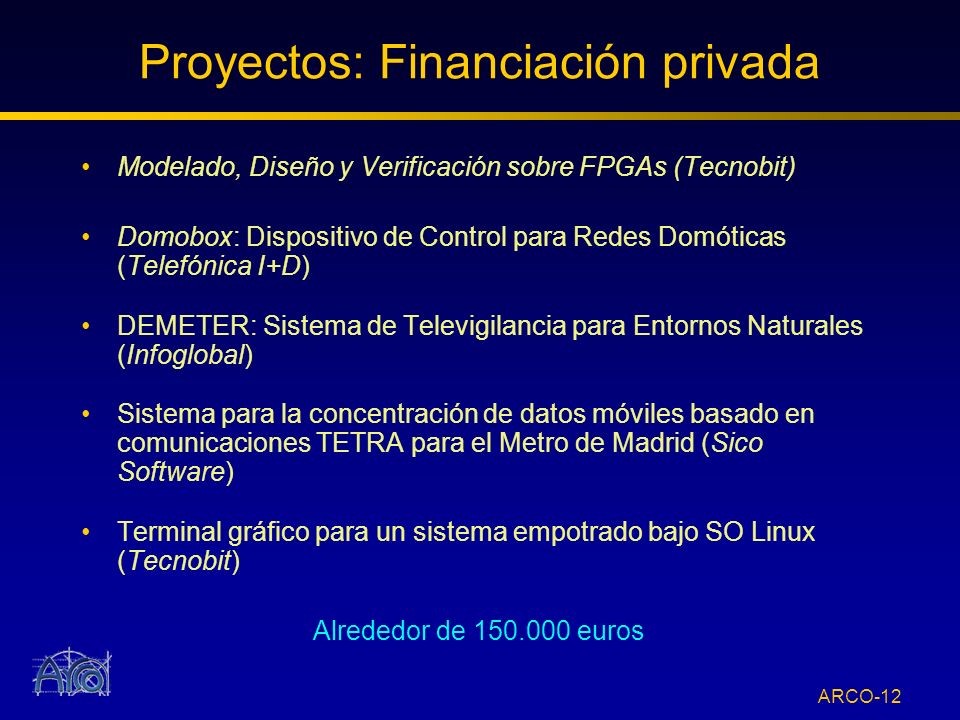 Proyectos: Financiación privada

• Modelado, Diseño y Verificación sobre FPGAs (Tecnobit)

• Domobox: Dispositivo de Control para Redes Domóticas (Telefónica I+D)

• DEMETER: Sistema de Televigilancia para Entornos Naturales (Infoglobal)

• Sistema para la concentración de datos móviles basado en comunicaciones TETRA para el Metro de Madrid (Sico Software)

• Terminal gráfico para un sistema empotrado bajo SO Linux (Tecnobit)

Alrededor de 150.000 euros

Arco

ARCO-12